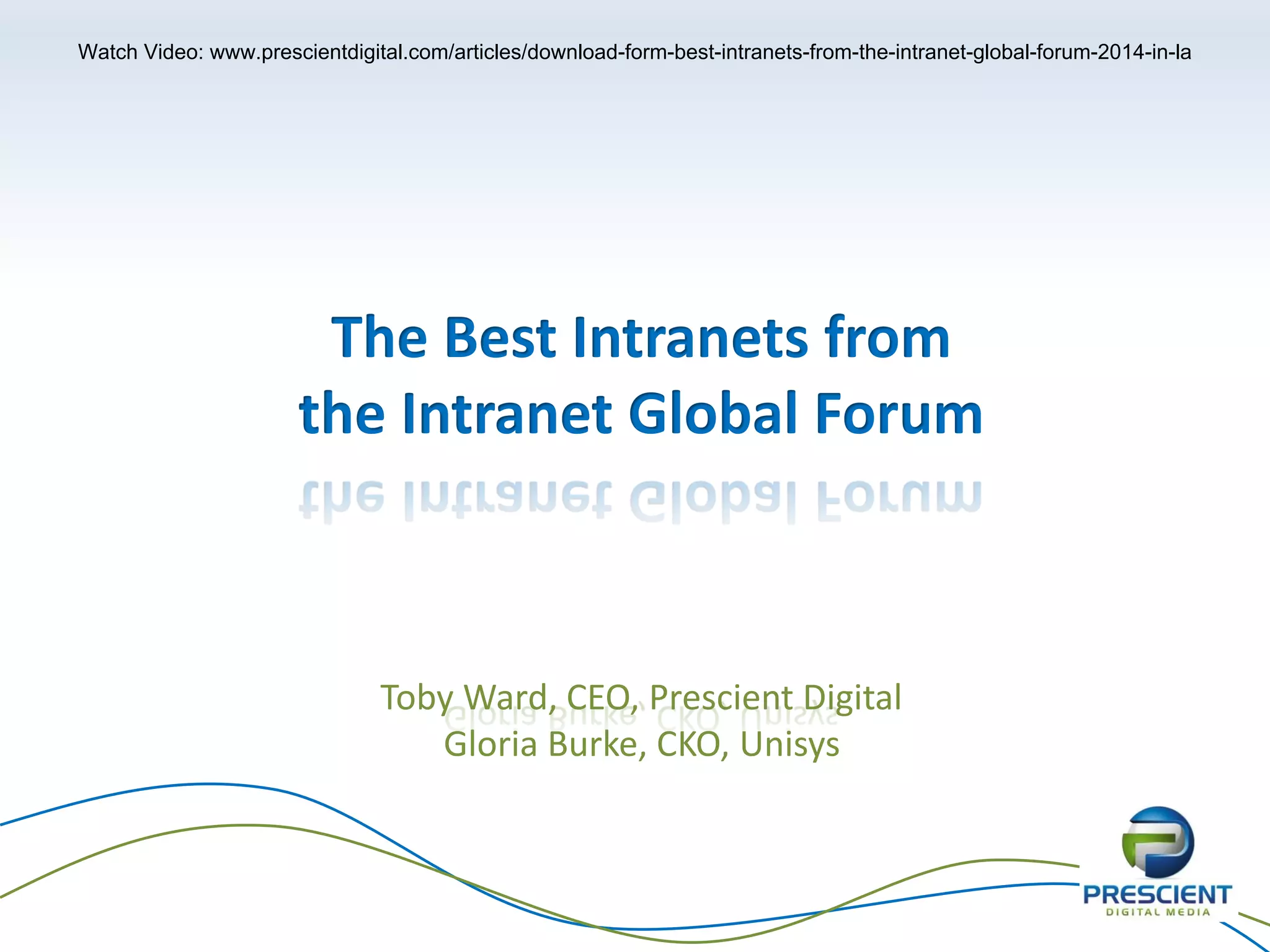 Watch Video: www.prescientdigital.com/articles/download-form-best-intranets-from-the-intranet-global-forum-2014-in-la

The Best Intranets from the Intranet Global Forum

Toby Ward, CEO, Prescient Digital
Gloria Burke, CKO, Unisys

PRESCIENT
DIGITAL MEDIA